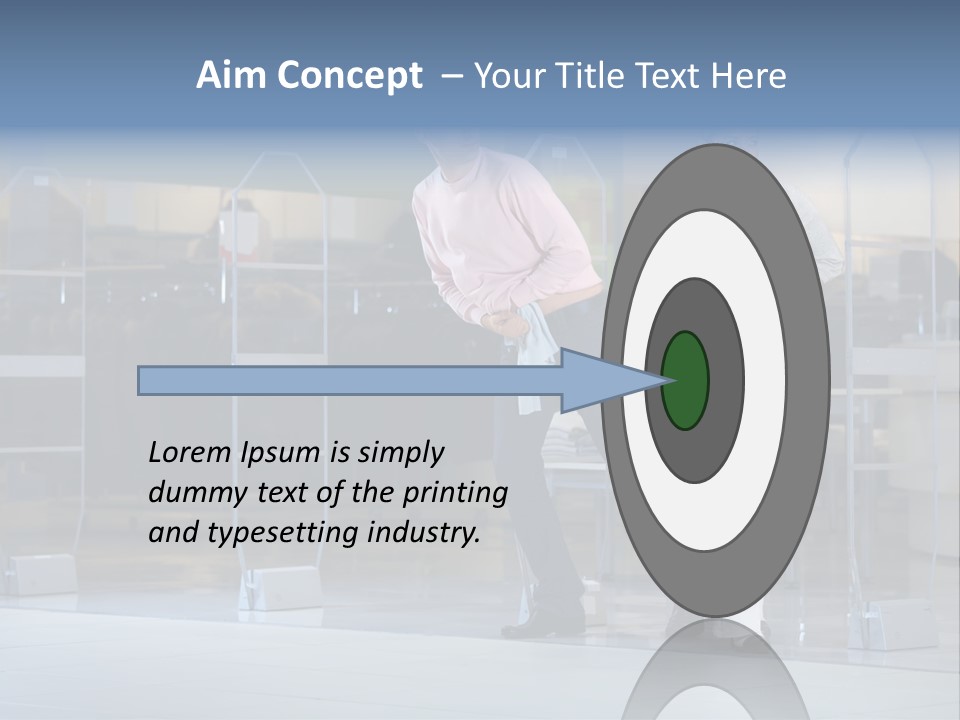 Aim Concept – Your Title Text Here

Lorem Ipsum is simply dummy text of the printing and typesetting industry.